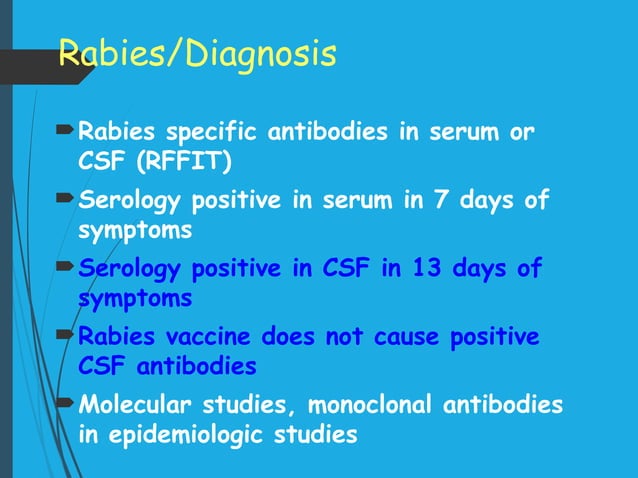 Rabies/Diagnosis

Rabies specific antibodies in serum or CSF (RFFIT)

Serology positive in serum in 7 days of symptoms

Serology positive in CSF in 13 days of symptoms

Rabies vaccine does not cause positive CSF antibodies

Molecular studies, monoclonal antibodies in epidemiologic studies